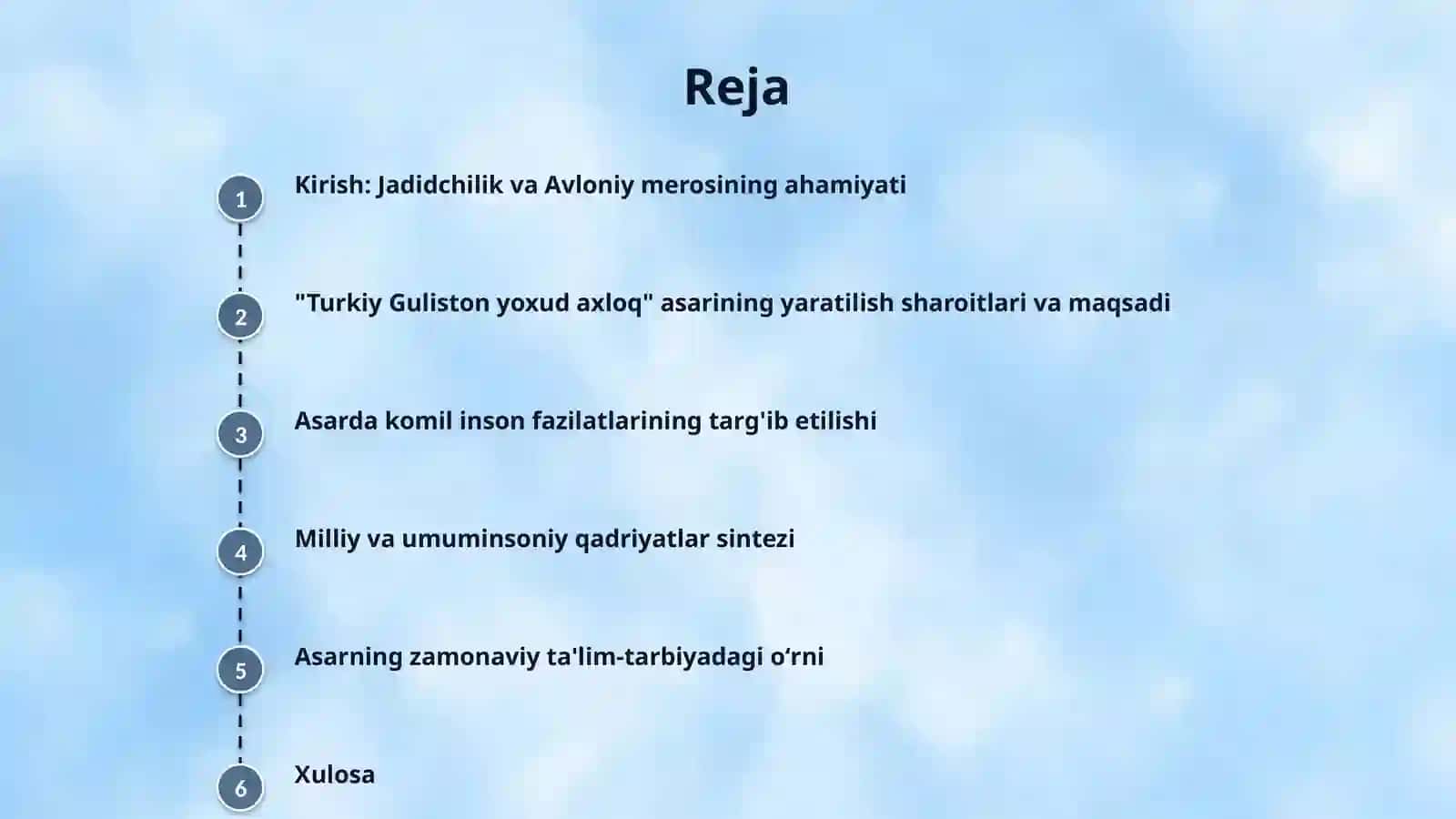 Reja

1 Kirish: Jadidchilik va Avloniy merosining ahamiyati

2 "Turkiy Guliston yoxud axloq" asarining yaratilish sharoitlari va maqsadi

3 Asarda komil inson fazilatlarining targ'ib etilishi

4 Milliy va umuminsoniy qadriyatlar sintezi

5 Asarning zamonaviy ta'lim-tarbiyadagi o‘rni

6 Xulosa